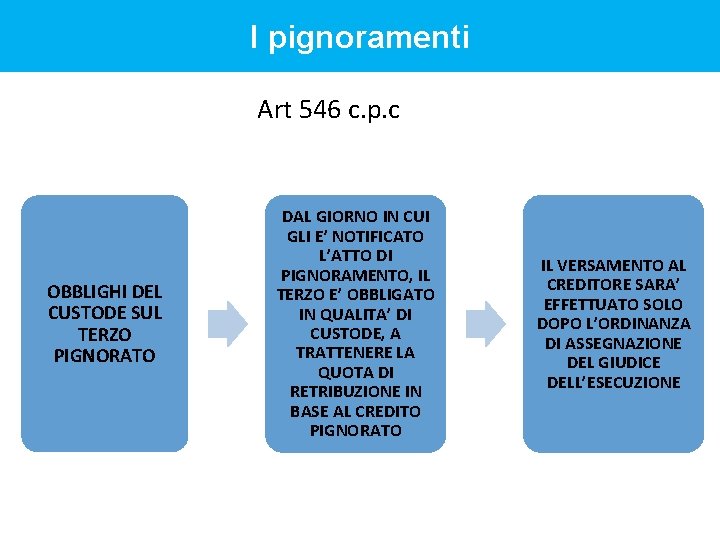 I pignoramenti

Art 546 c.p.c

OBBLIGHI DEL CUSTODE SUL TERZO PIGNORATO

DAL GIORNO IN CUI GLI E' NOTIFICATO L'ATTO DI PIGNORAMENTO, IL TERZO E' OBBLIGATO IN QUALITA' DI CUSTODE, A TRATTENERE LA QUOTA DI RETRIBUZIONE IN BASE AL CREDITO PIGNORATO

IL VERSAMENTO AL CREDITORE SARA' EFFETTUATO SOLO DOPO L'ORDINANZA DI ASSEGNAZIONE DEL GIUDICE DELL'ESECUZIONE